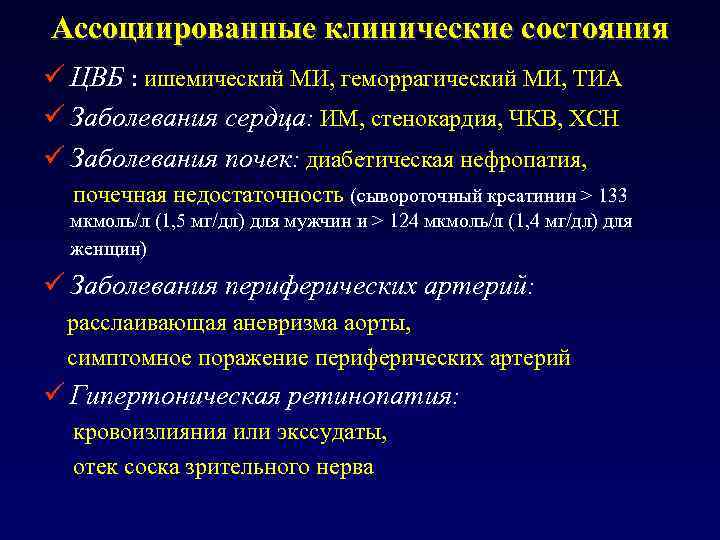 Ассоциированные клинические состояния

✓ ЦВБ : ишемический МИ, геморрагический МИ, ТИА

✓ Заболевания сердца: ИМ, стенокардия, ЧКВ, ХСН

✓ Заболевания почек: диабетическая нефропатия, почечная недостаточность (сывороточный креатинин > 133 мкмоль/л (1,5 мг/дл) для мужчин и > 124 мкмоль/л (1,4 мг/дл) для женщин)

✓ Заболевания периферических артерий: расслаивающая аневризма аорты, симптомное поражение периферических артерий

✓ Гипертоническая ретинопатия: кровоизлияния или экссудаты, отек соска зрительного нерва